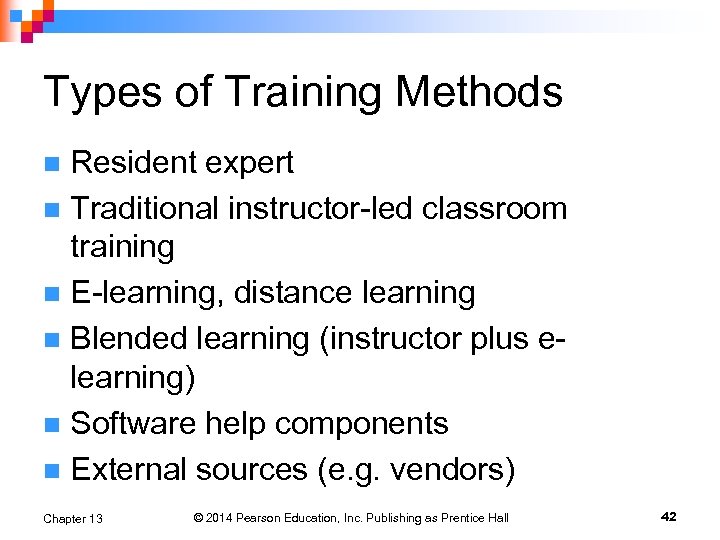 Types of Training Methods

- Resident expert
- Traditional instructor-led classroom training
- E-learning, distance learning
- Blended learning (instructor plus e-learning)
- Software help components
- External sources (e.g. vendors)

Chapter 13 © 2014 Pearson Education, Inc. Publishing as Prentice Hall 42